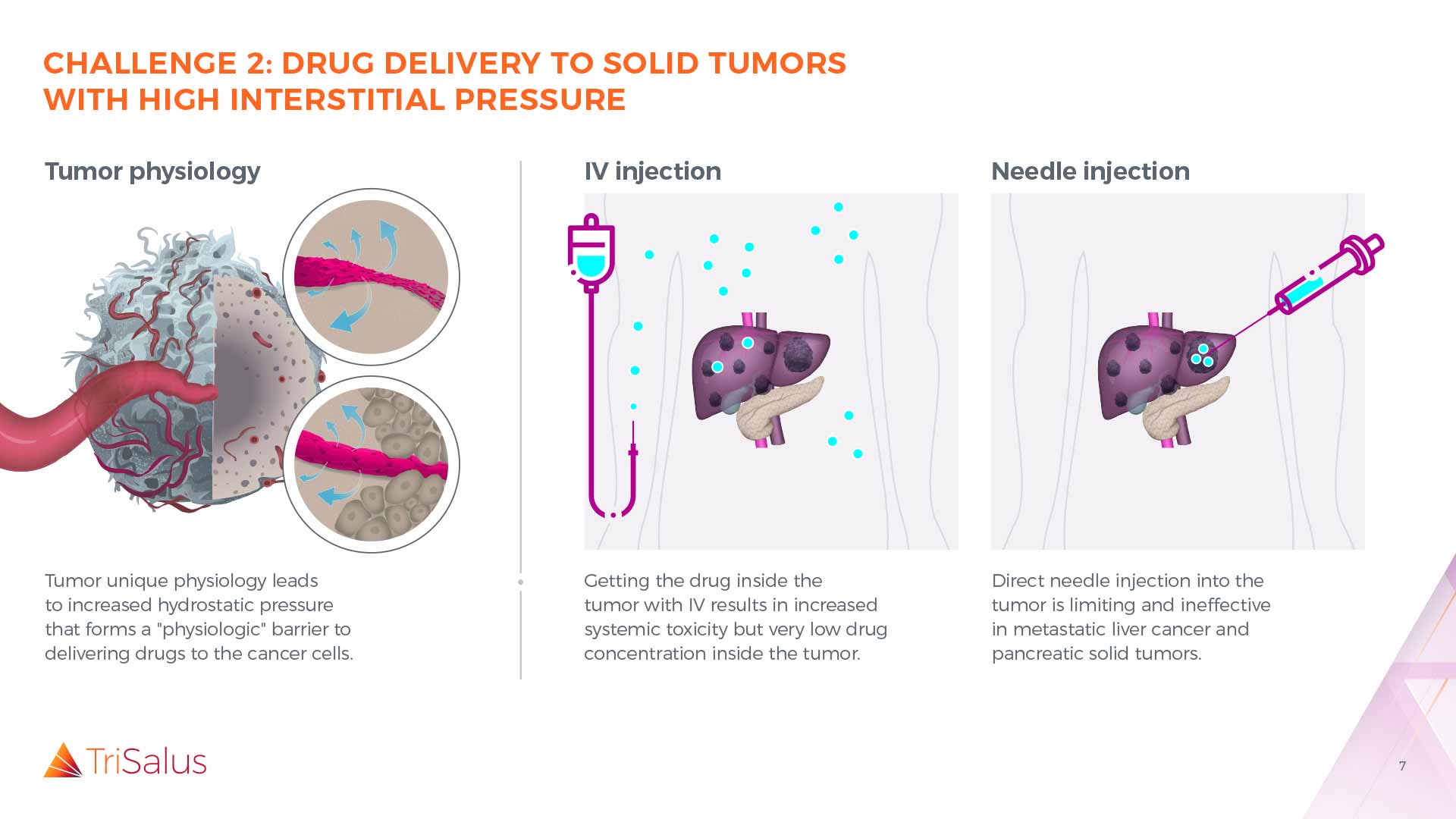 CHALLENGE 2: DRUG DELIVERY TO SOLID TUMORS WITH HIGH INTERSTITIAL PRESSURE

Tumor physiology

Tumor unique physiology leads to increased hydrostatic pressure that forms a "physiologic" barrier to delivering drugs to the cancer cells.

IV injection

Getting the drug inside the tumor with IV results in increased systemic toxicity but very low drug concentration inside the tumor.

Needle injection

Direct needle injection into the tumor is limiting and ineffective in metastatic liver cancer and pancreatic solid tumors.

TriSalus

7